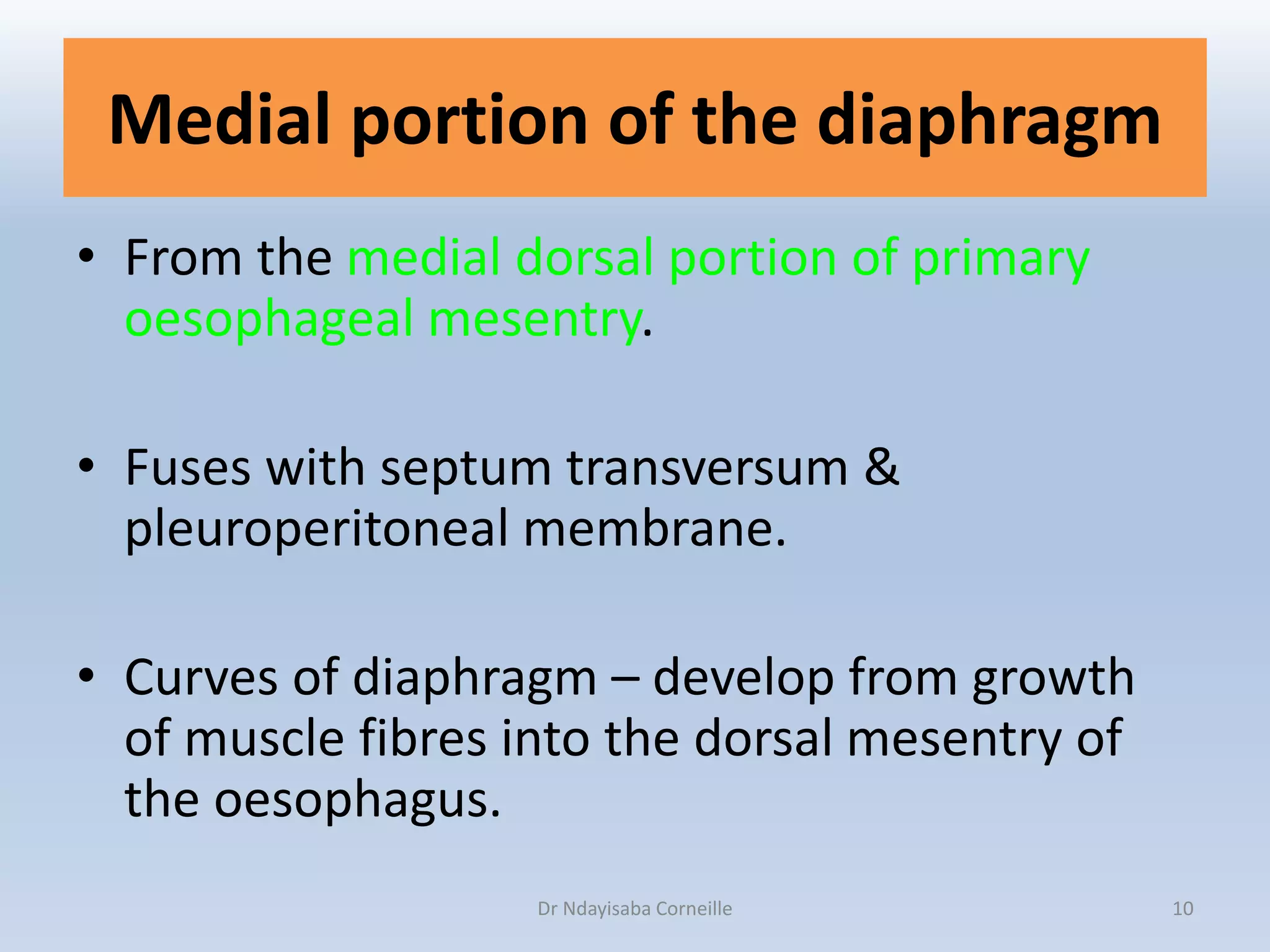 Medial portion of the diaphragm

• From the medial dorsal portion of primary oesophageal mesentry.

• Fuses with septum transversum & pleuroperitoneal membrane.

• Curves of diaphragm – develop from growth of muscle fibres into the dorsal mesentry of the oesophagus.

Dr Ndayisaba Corneille

10